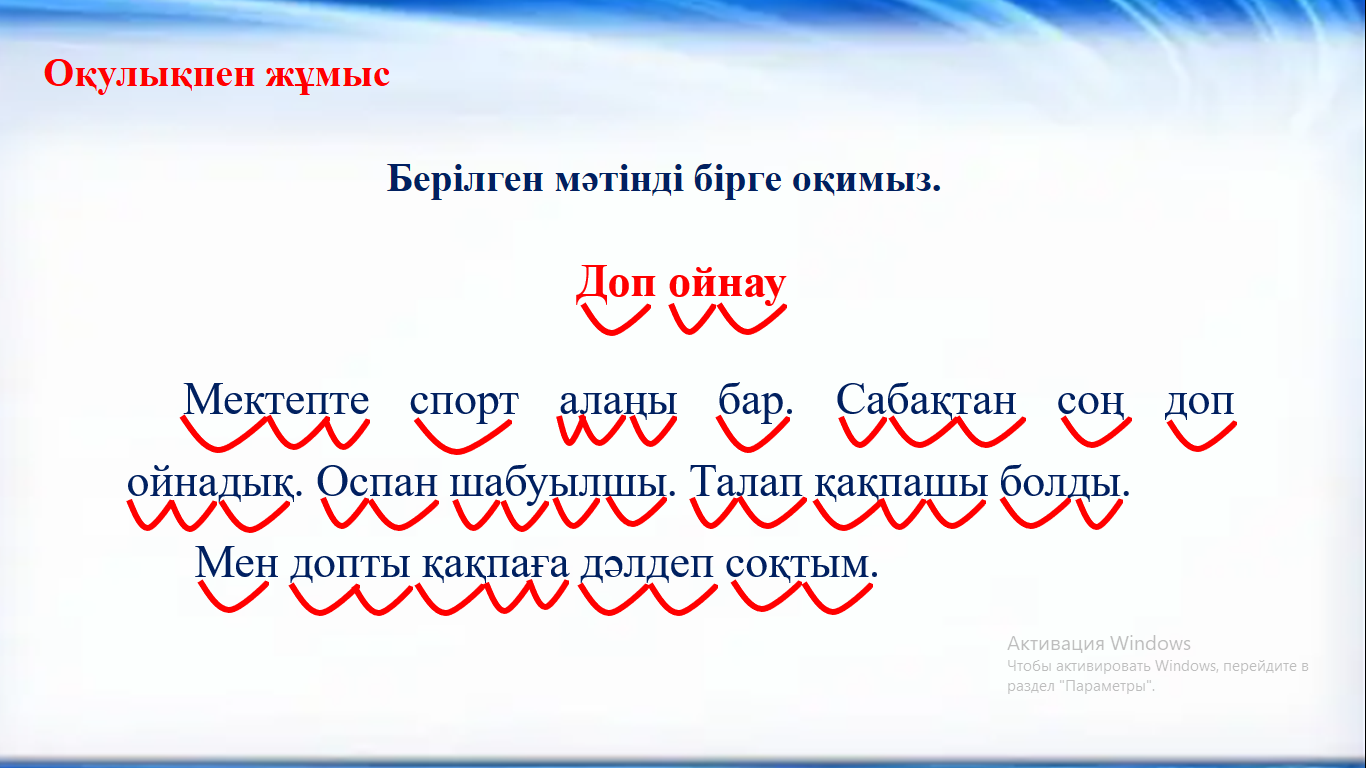 Оқулықпен жұмыс

Берілген мәтінді бірге оқимыз.

Доп ойнау

Мектепте спорт алаңы бар. Сабақтан соң доп ойнадық. Оспан шабуылшы. Талап қақпашы болды.

Мен допты қақпаға дәлдеп соқтым.

Активация Windows
Чтобы активировать Windows, перейдите в раздел "Параметры".